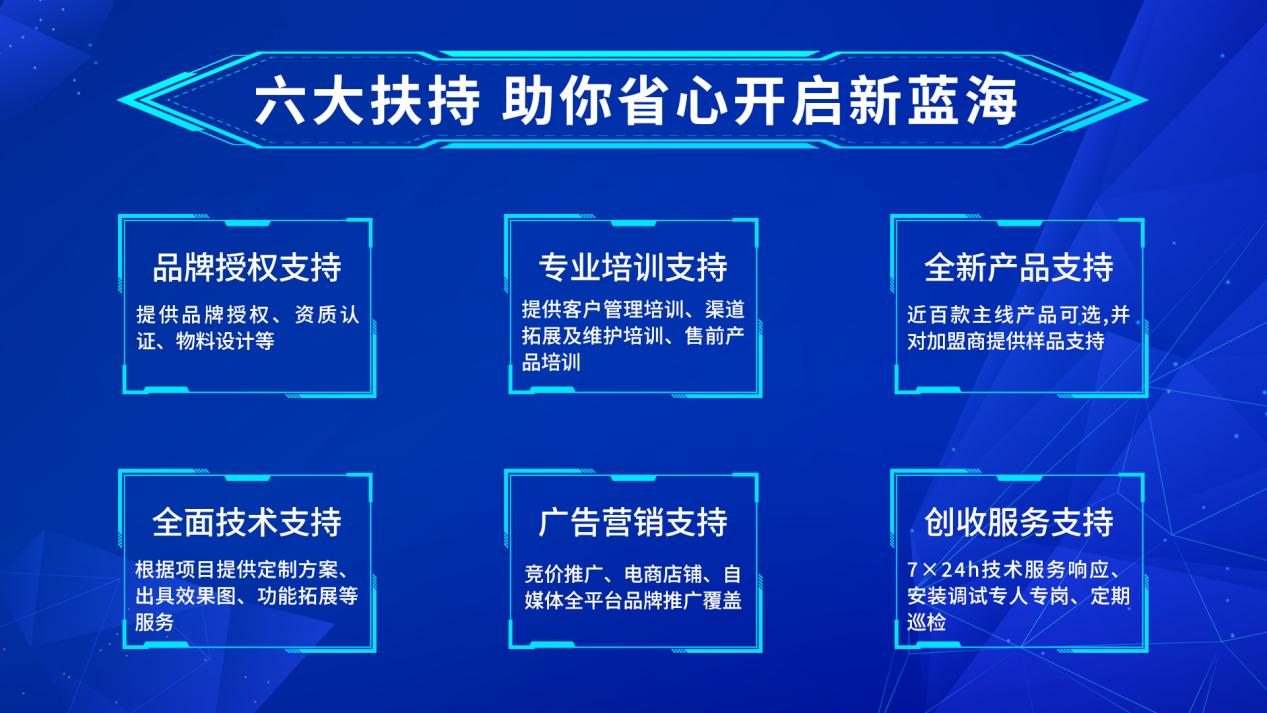 六大扶持 助你省心开启新蓝海

品牌授权支持

提供品牌授权、资质认证、物料设计等

专业培训支持

提供客户管理培训、渠道拓展及维护培训、售前产品培训

全新产品支持

近百款主线产品可选,并对加盟商提供样品支持

全面技术支持

根据项目提供定制方案、出具效果图、功能拓展等服务

广告营销支持

竞价推广、电商店铺、自媒体全平台品牌推广覆盖

创收服务支持

7×24h技术服务响应、安装调试专人专岗、定期巡检